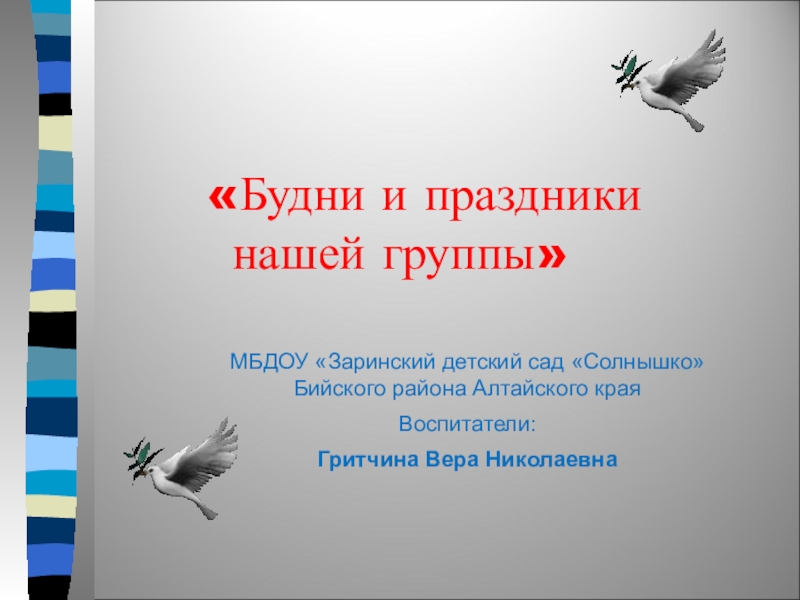 «Будни и праздники нашей группы»

МБДОУ «Заринский детский сад «Солнышко» Бийского района Алтайского края

Воспитатели:

Гритчина Вера Николаевна